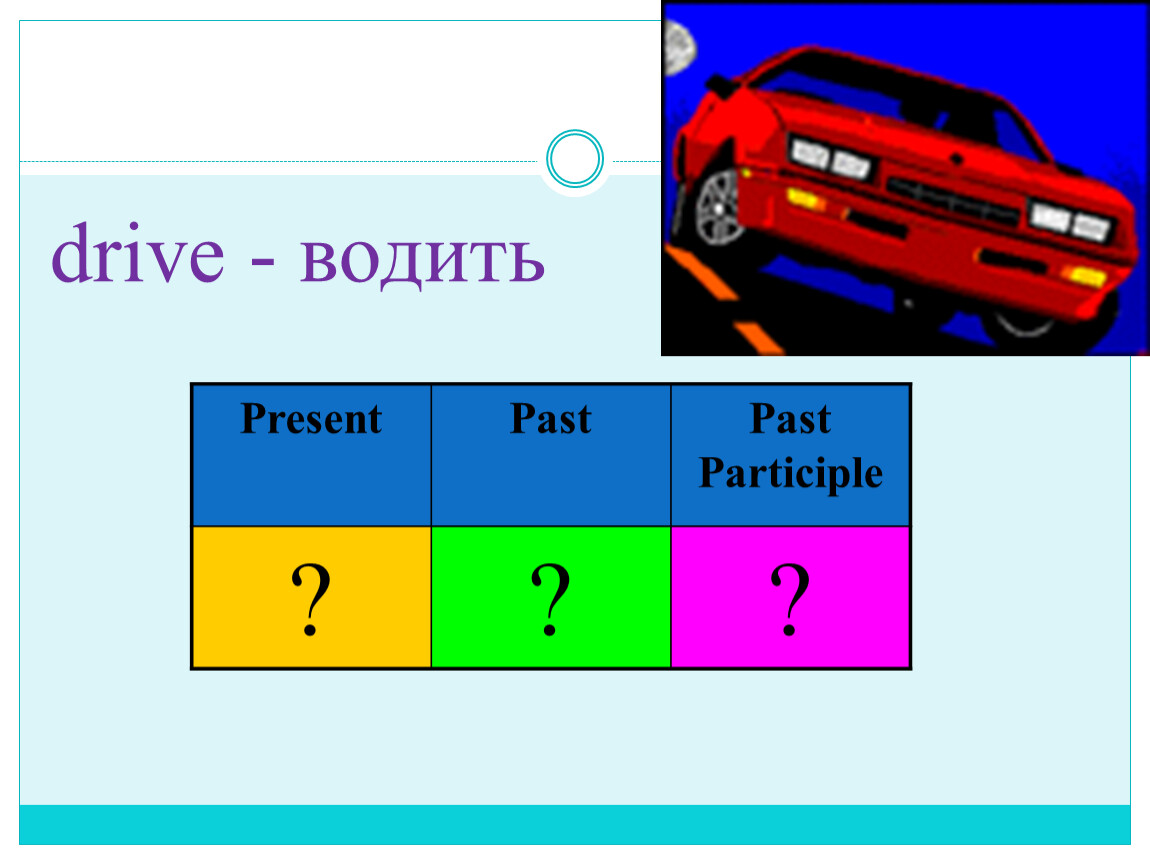 Drive - водить

| Present | Past | Past Participle |
|---|---|---|
| ? | ? | ? |